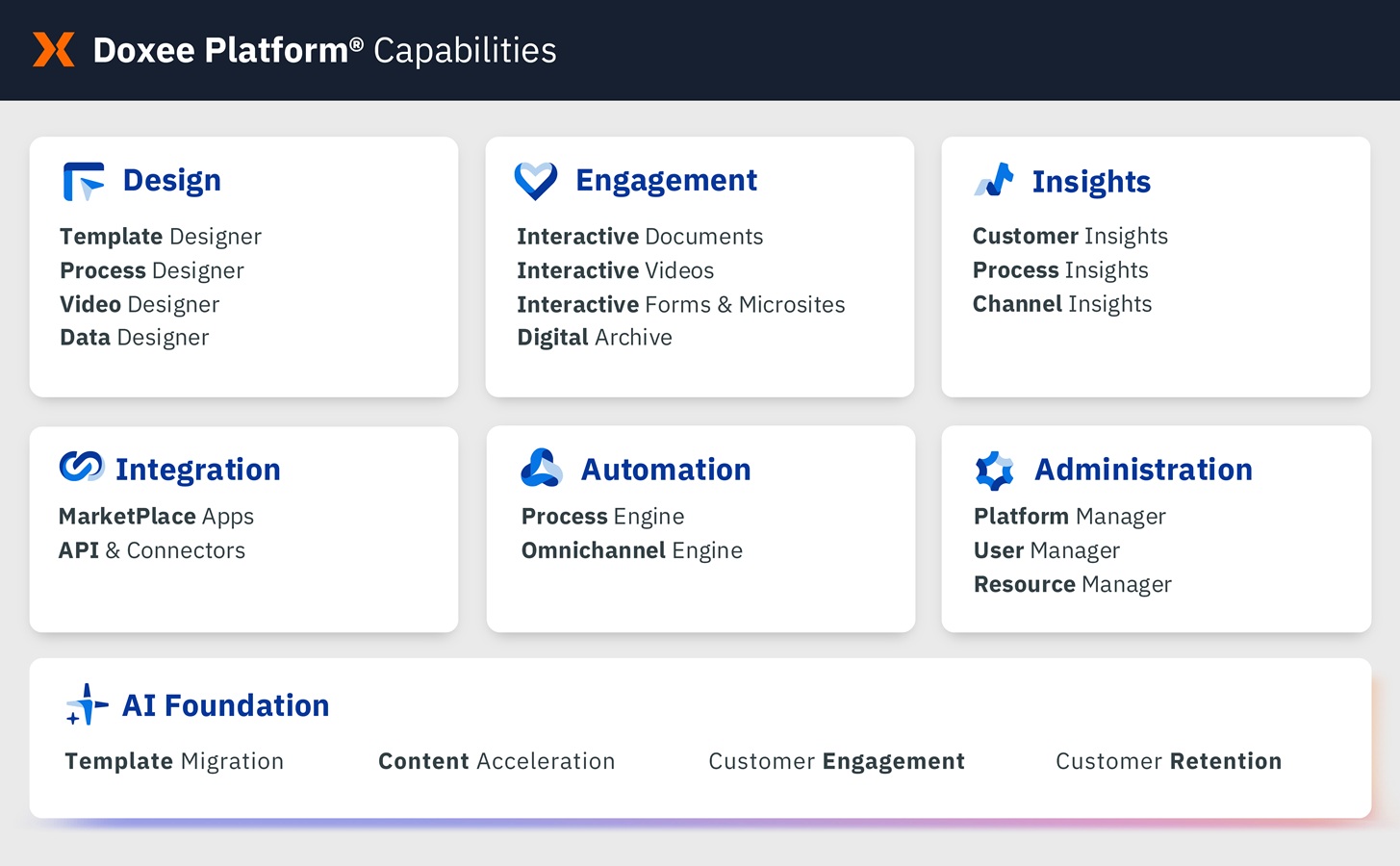 Doxee Platform® Capabilities

Design
Template Designer
Process Designer
Video Designer
Data Designer

Engagement
Interactive Documents
Interactive Videos
Interactive Forms & Microsites
Digital Archive

Insights
Customer Insights
Process Insights
Channel Insights

Integration
MarketPlace Apps
API & Connectors

Automation
Process Engine
Omnichannel Engine

Administration
Platform Manager
User Manager
Resource Manager

AI Foundation
Template Migration
Content Acceleration
Customer Engagement
Customer Retention